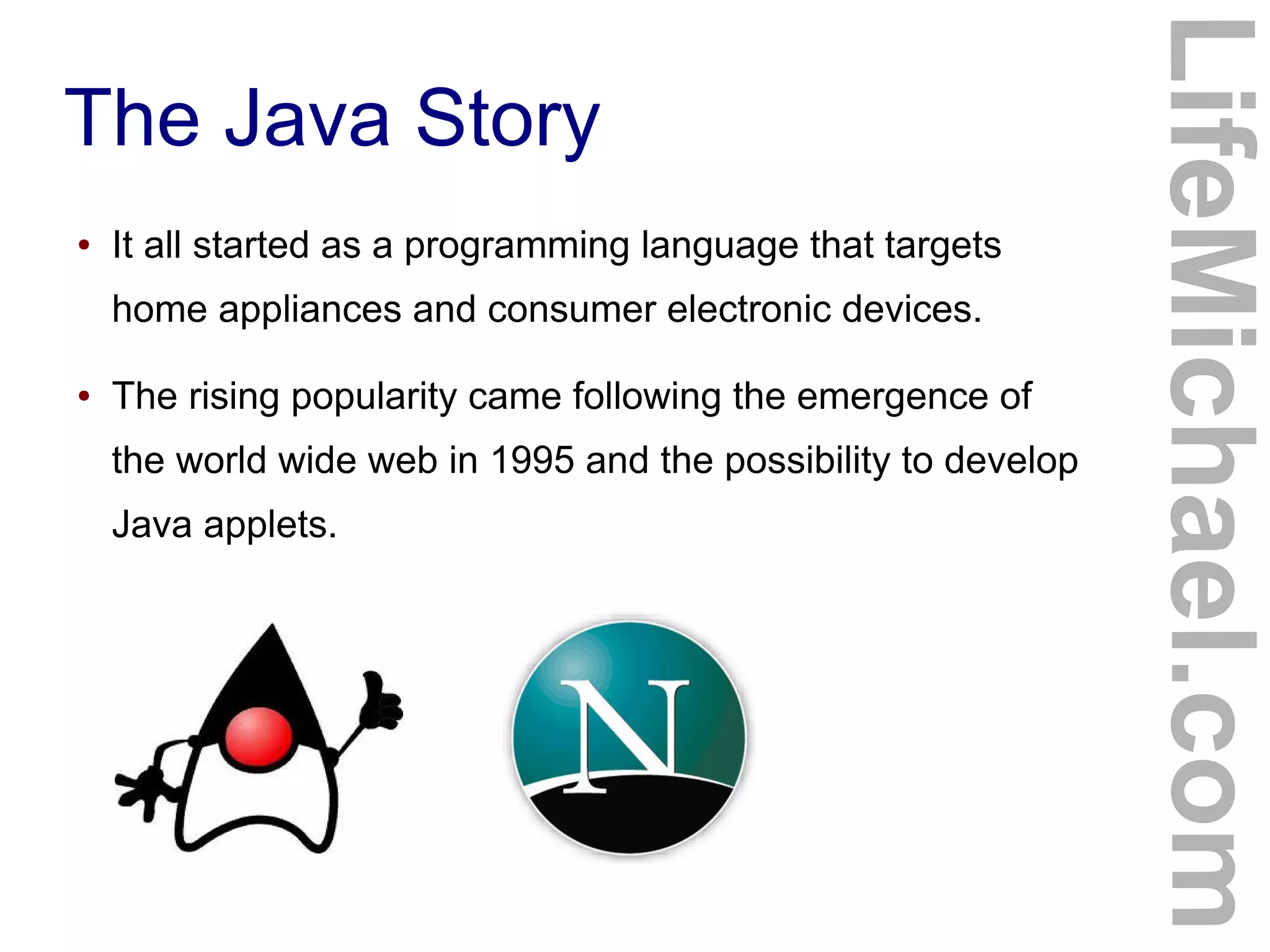 The Java Story

• It all started as a programming language that targets home appliances and consumer electronic devices.

• The rising popularity came following the emergence of the world wide web in 1995 and the possibility to develop Java applets.

N

LifeMichael.com